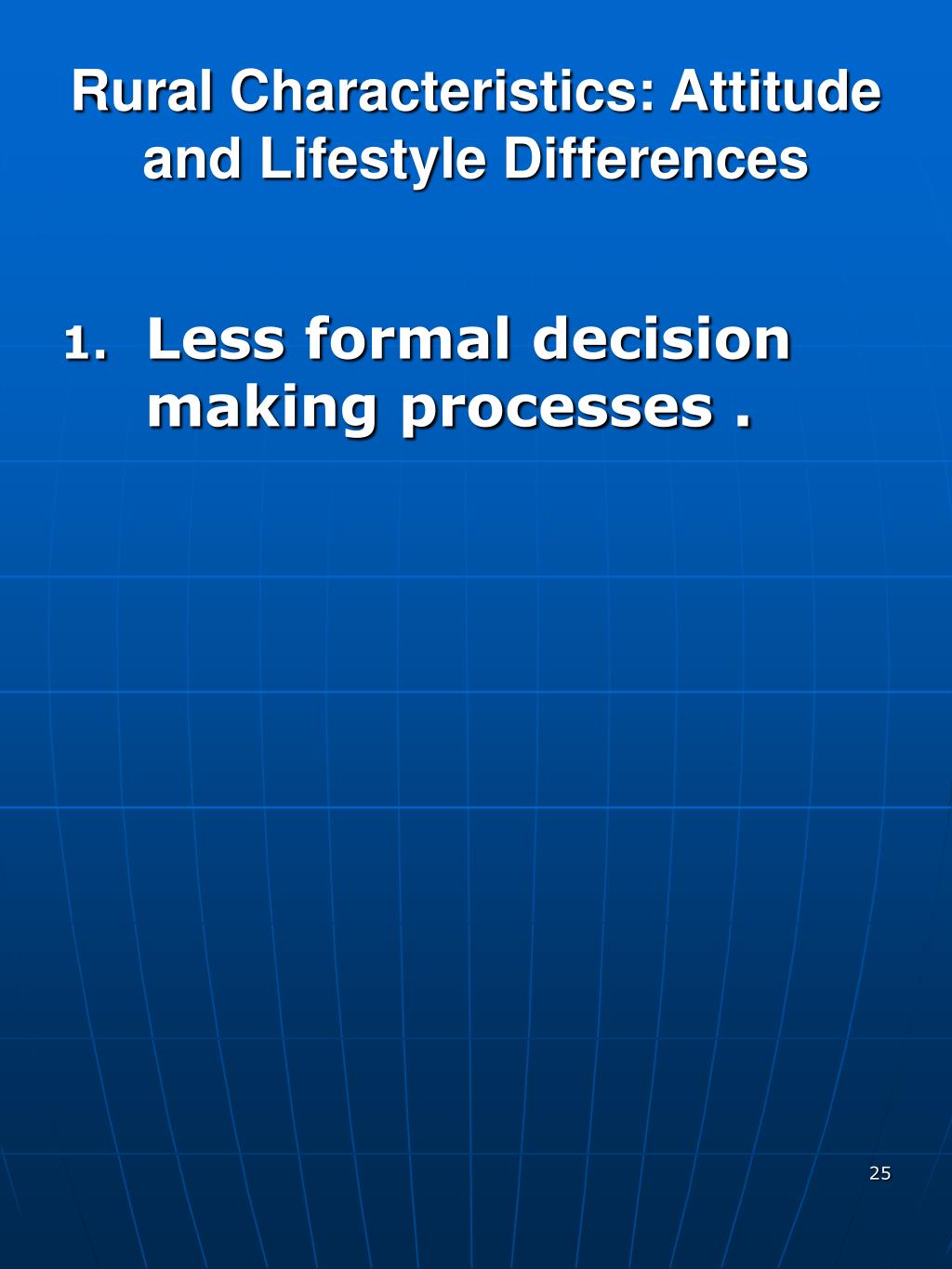 Rural Characteristics: Attitude and Lifestyle Differences

1. Less formal decision making processes .

25